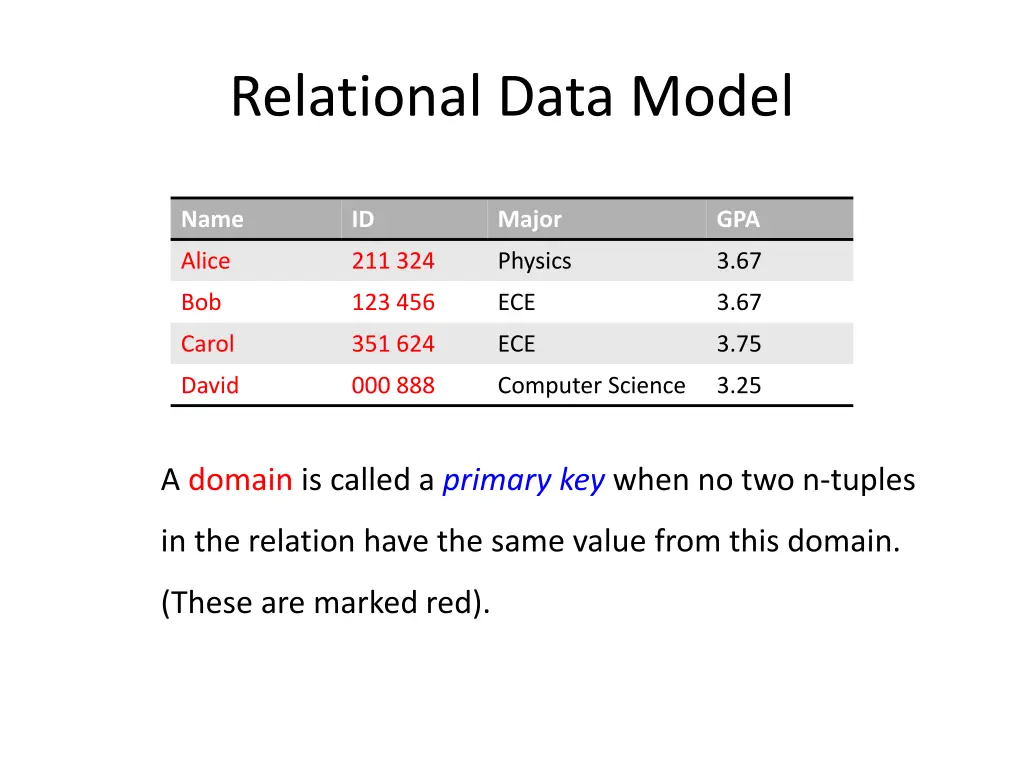 Relational Data Model

| Name | ID | Major | GPA |
|---|---|---|---|
| Alice | 211 324 | Physics | 3.67 |
| Bob | 123 456 | ECE | 3.67 |
| Carol | 351 624 | ECE | 3.75 |
| David | 000 888 | Computer Science | 3.25 |

A domain is called a primary key when no two n-tuples in the relation have the same value from this domain. (These are marked red).